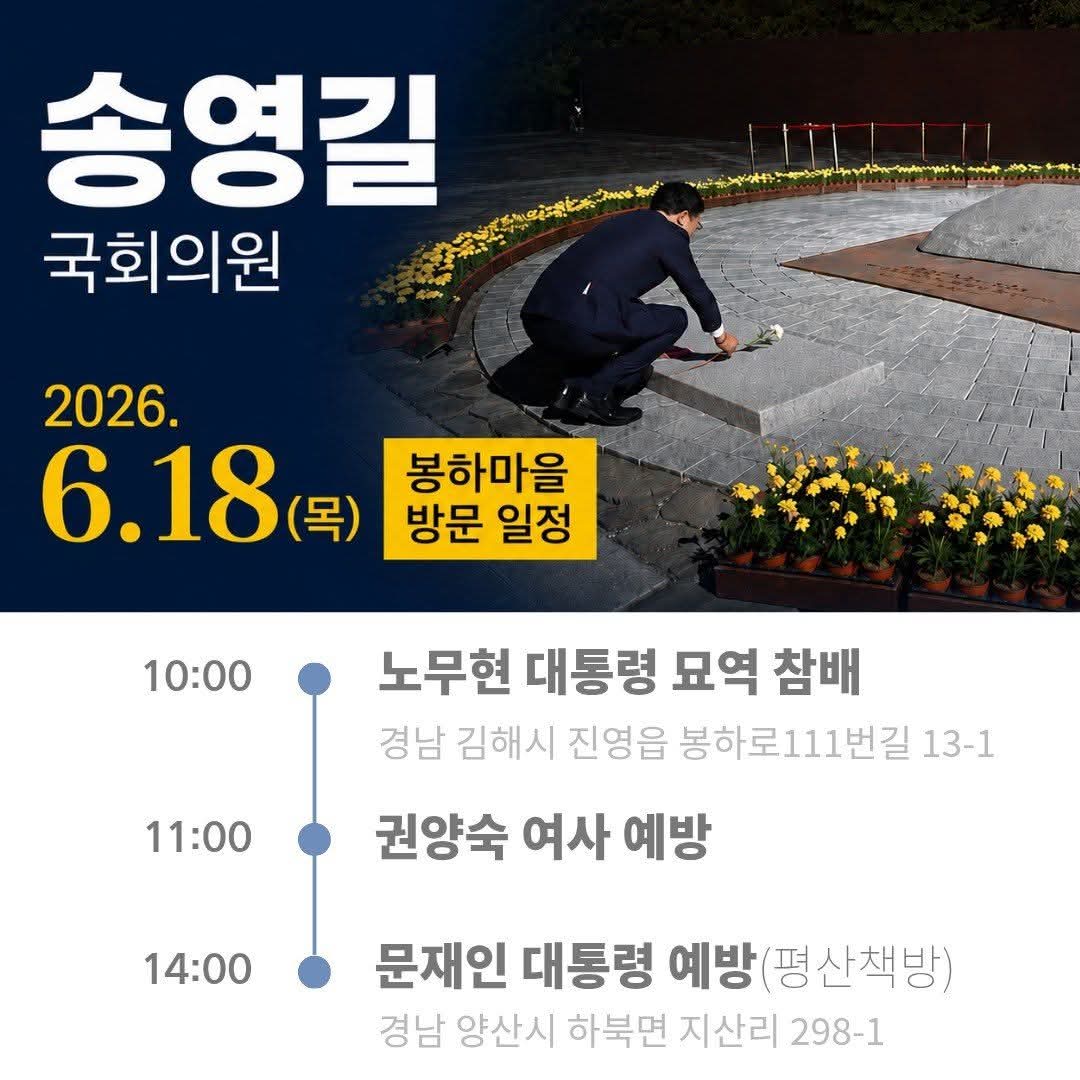 송영길
국회의원

2026.
6.18(목)

봉하마을 방문 일정

10:00 노무현 대통령 묘역 참배
경남 김해시 진영읍 봉하로111번길 13-1

11:00 권양숙 여사 예방

14:00 문재인 대통령 예방(평산책방)
경남 양산시 하북면 지산리 298-1